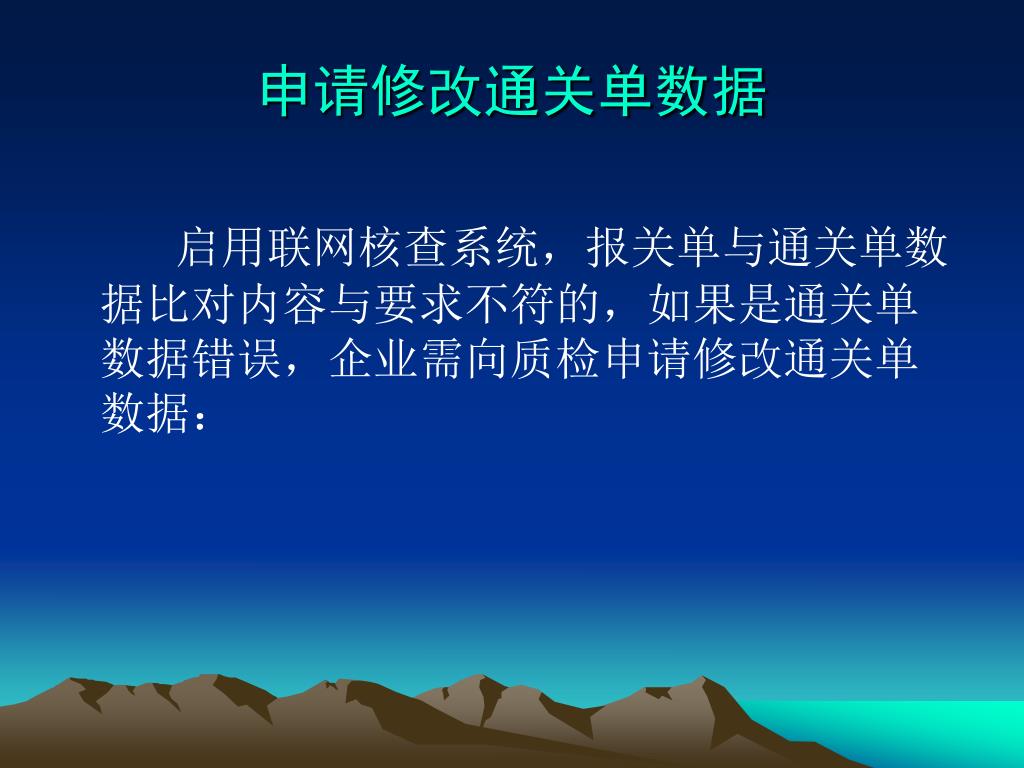 申请修改通关单数据

启用联网核查系统，报关单与通关单数据比对内容与要求不符的，如果是通关单数据错误，企业需向质检申请修改通关单数据：